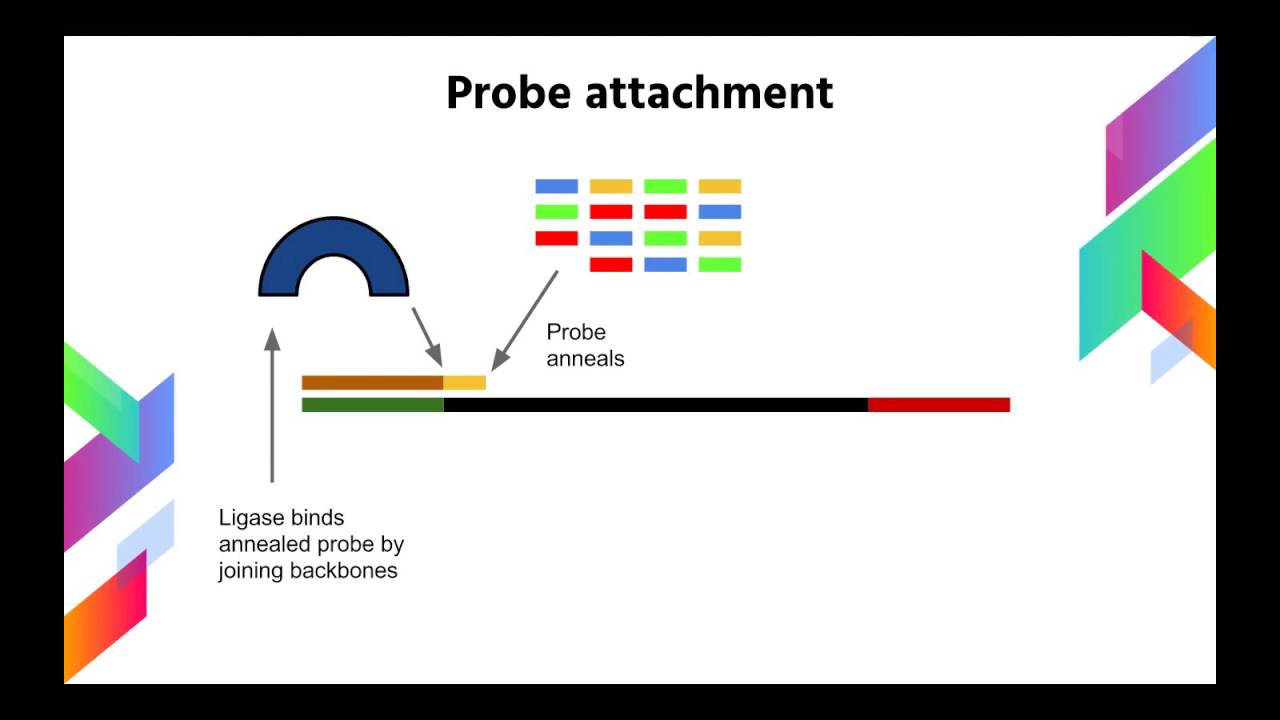 Probe attachment

Probe anneals

Ligase binds annealed probe by joining backbones